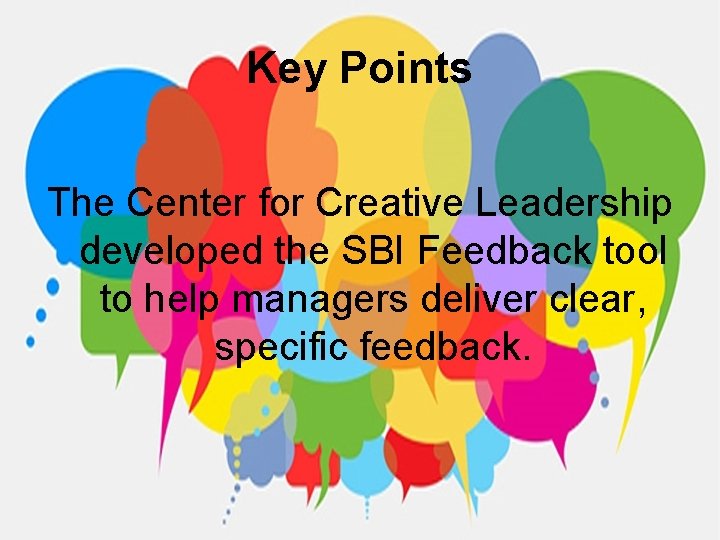 Key Points

The Center for Creative Leadership developed the SBI Feedback tool to help managers deliver clear, specific feedback.